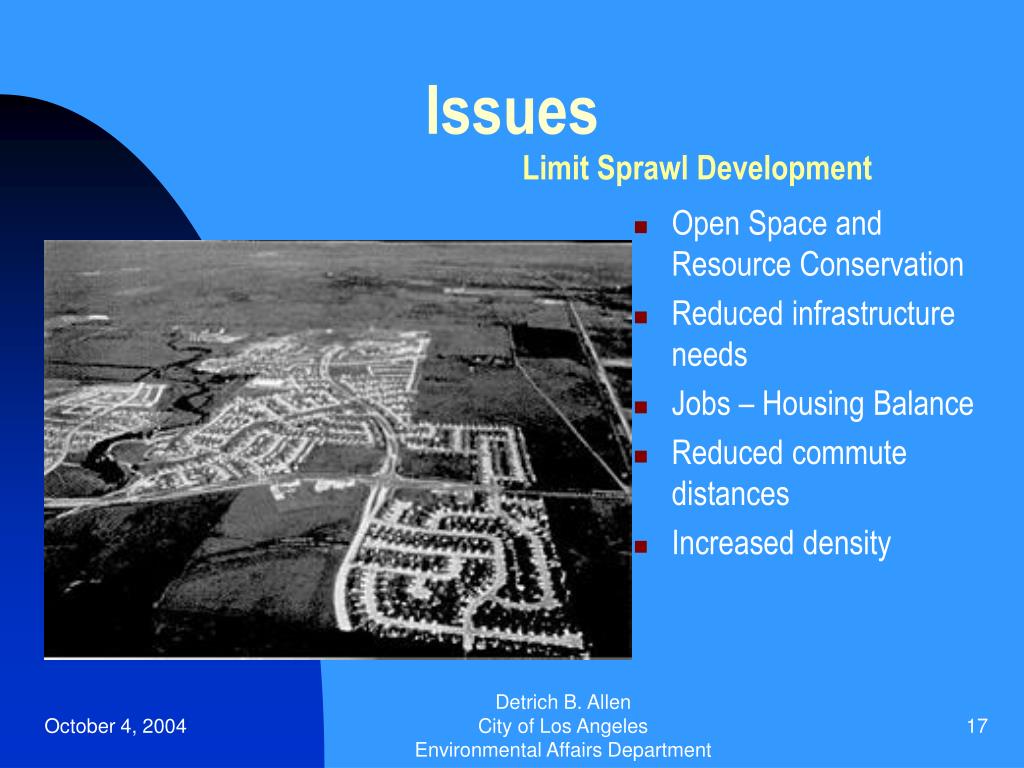 Issues

Limit Sprawl Development

- Open Space and Resource Conservation
- Reduced infrastructure needs
- Jobs – Housing Balance
- Reduced commute distances
- Increased density

October 4, 2004

Detrich B. Allen
City of Los Angeles
Environmental Affairs Department

17